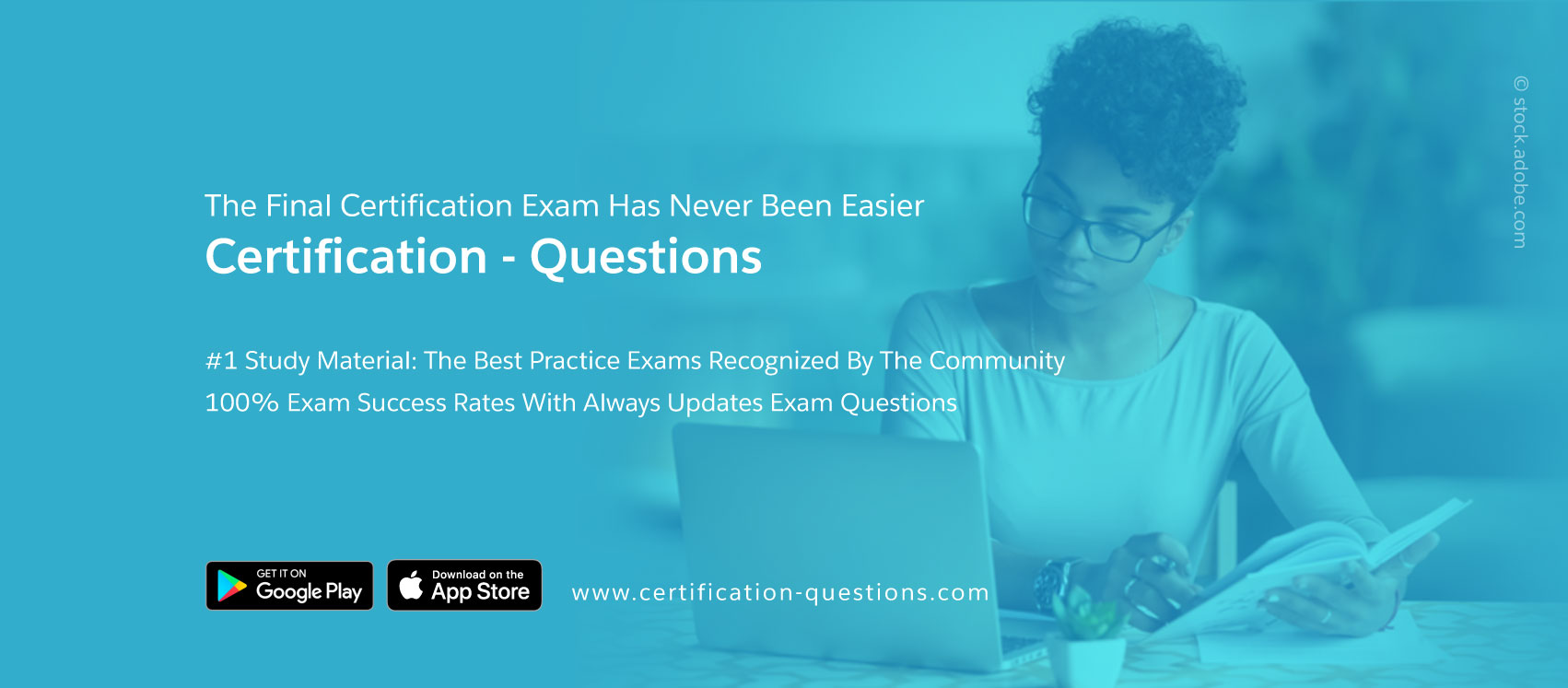 The Final Certification Exam Has Never Been Easier
Certification - Questions

#1 Study Material: The Best Practice Exams Recognized By The Community
100% Exam Success Rates With Always Updates Exam Questions

GET IT ON
Google Play

Download on the
App Store

www.certification-questions.com

© stock.adobe.com